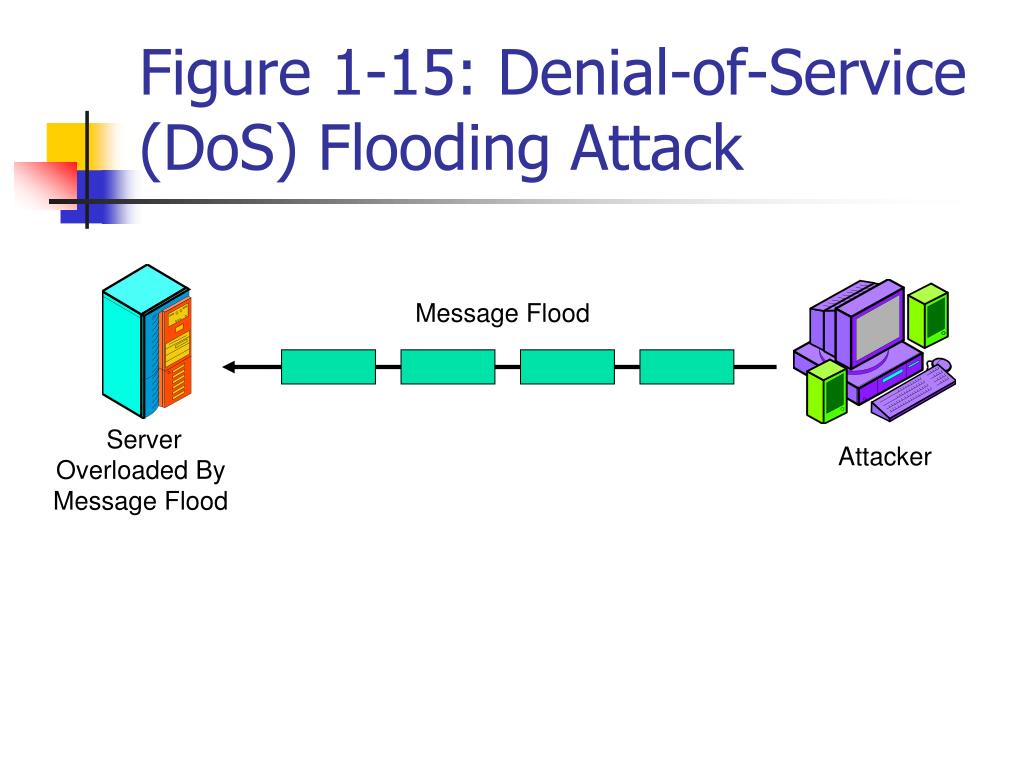 Figure 1-15: Denial-of-Service (DoS) Flooding Attack

Message Flood

Server Overloaded By Message Flood

Attacker